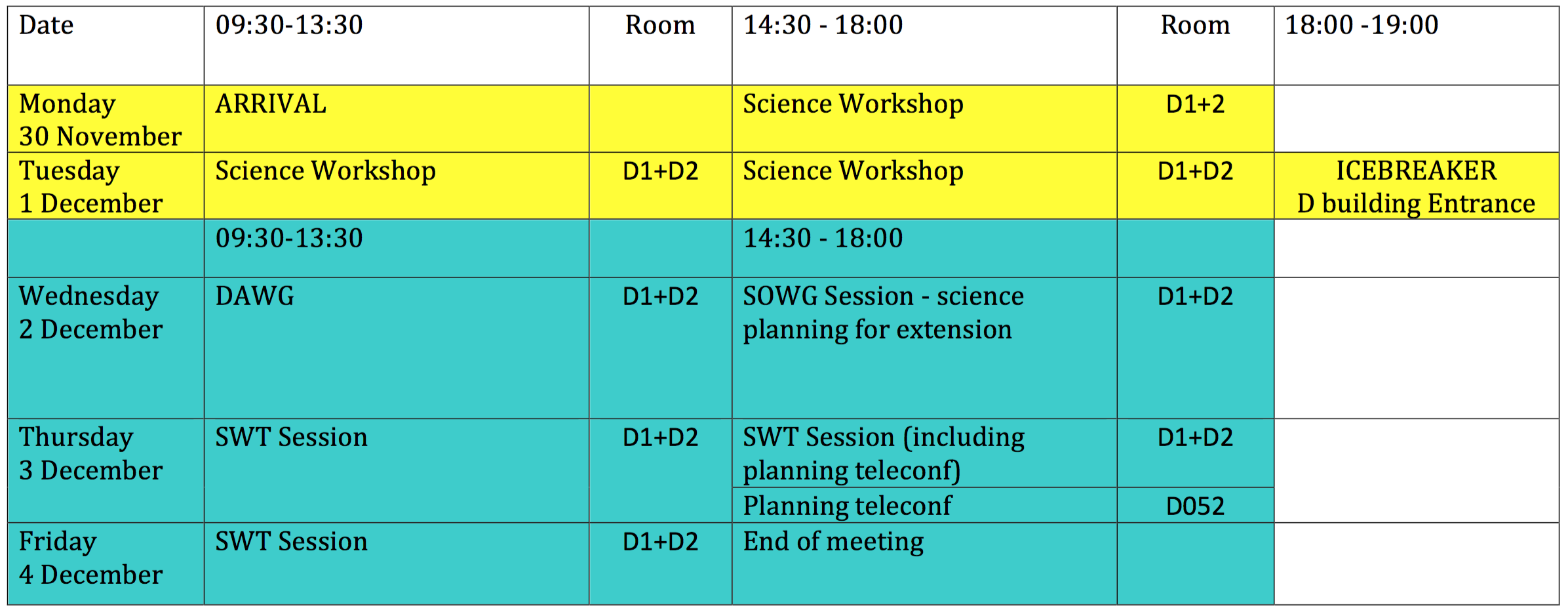 | Date | 09:30-13:30 | Room | 14:30 - 18:00 | Room | 18:00 -19:00 |
|---|---|---|---|---|---|
| Monday 30 November | ARRIVAL | | Science Workshop | D1+2 | |
| Tuesday 1 December | Science Workshop | D1+D2 | Science Workshop | D1+D2 | ICEBREAKER D building Entrance |
| | 09:30-13:30 | | 14:30 - 18:00 | | |
| Wednesday 2 December | DAWG | D1+D2 | SOWG Session - science planning for extension | D1+D2 | |
| Thursday 3 December | SWT Session | D1+D2 | SWT Session (including planning teleconf) | D1+D2 | |
| | | | Planning teleconf | D052 | |
| Friday 4 December | SWT Session | D1+D2 | End of meeting | | |